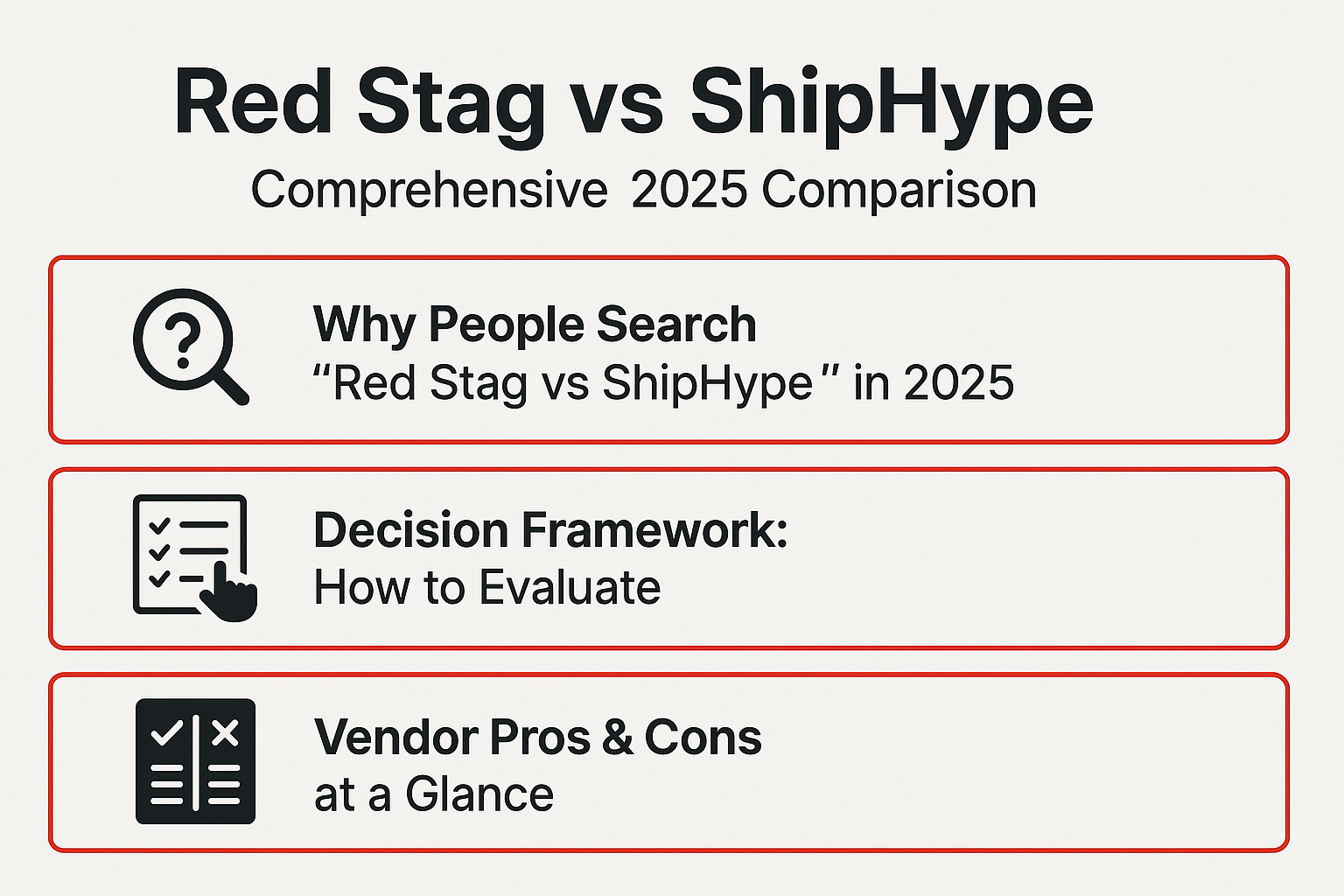 Red Stag vs ShipHype

Comprehensive 2025 Comparison

Why People Search
“Red Stag vs ShipHype” in 2025

Decision Framework:
How to Evaluate

Vendor Pros & Cons
at a Glance